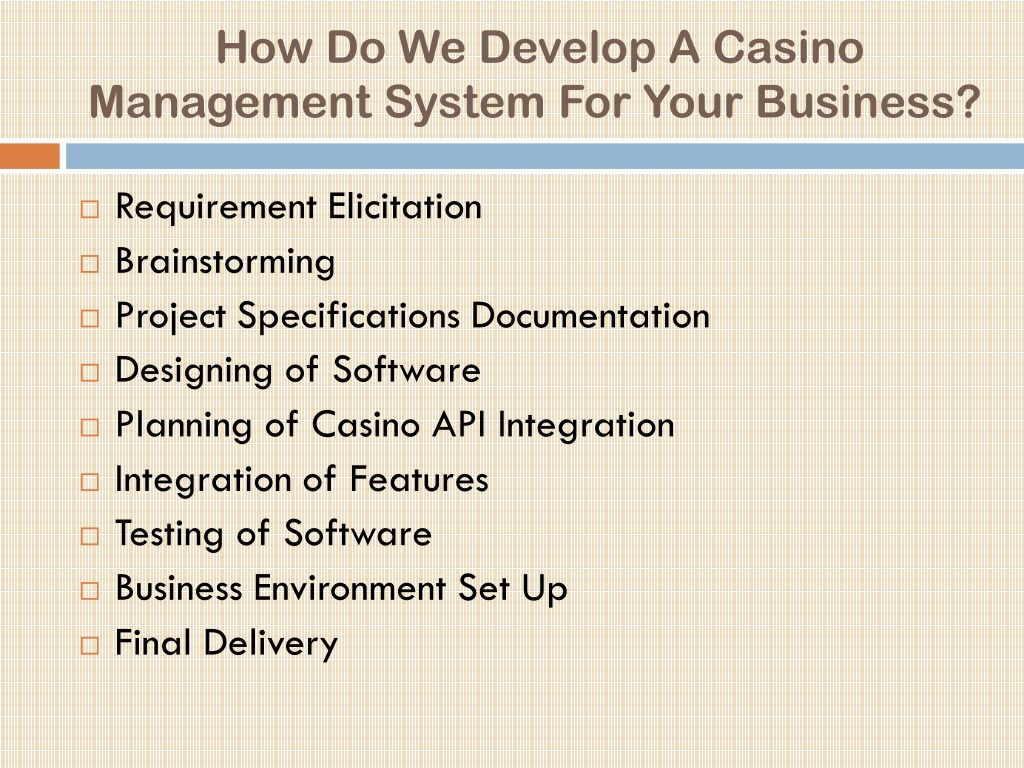 How Do We Develop A Casino Management System For Your Business?

□ Requirement Elicitation
□ Brainstorming
□ Project Specifications Documentation
□ Designing of Software
□ Planning of Casino API Integration
□ Integration of Features
□ Testing of Software
□ Business Environment Set Up
□ Final Delivery